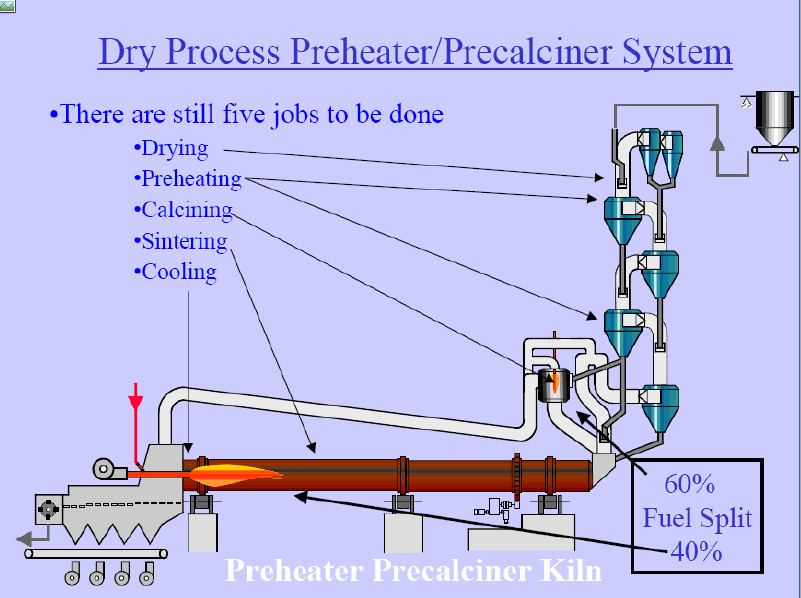 Dry Process Preheater/Precalciner System

•There are still five jobs to be done

•Drying
•Preheating
•Calcining
•Sintering
•Cooling

60%
Fuel Split
40%

Preheater Precalciner Kiln